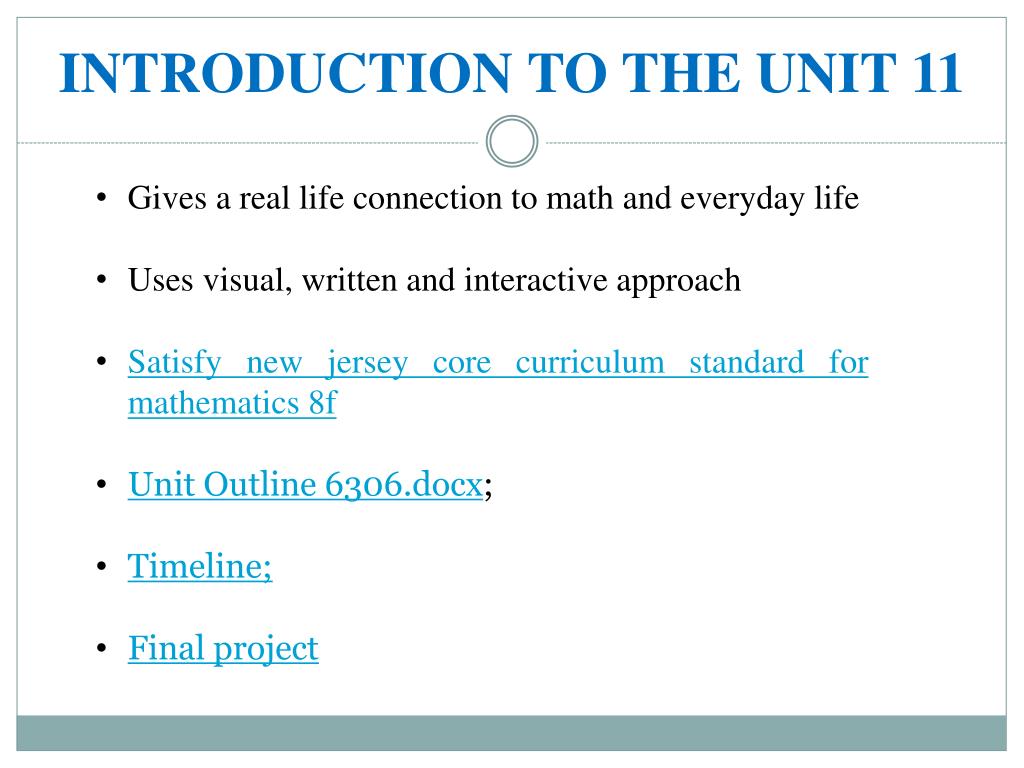 INTRODUCTION TO THE UNIT 11

• Gives a real life connection to math and everyday life

• Uses visual, written and interactive approach

• Satisfy new jersey core curriculum standard for mathematics 8f

• Unit Outline 6306.docx;

• Timeline;

• Final project